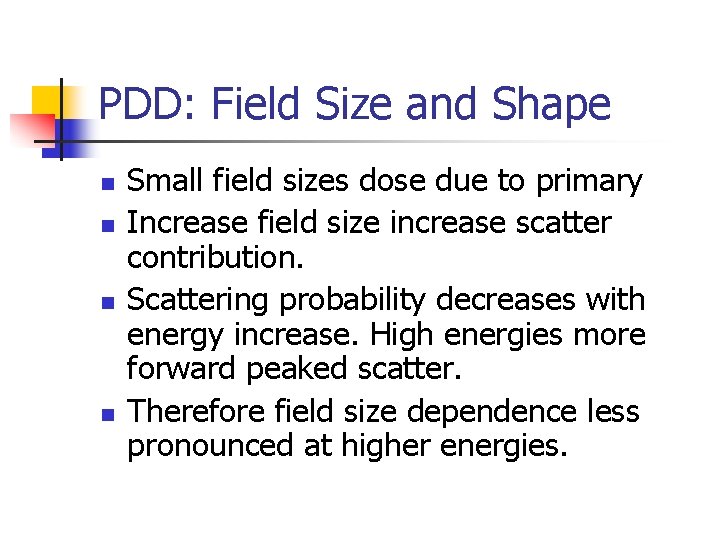 PDD: Field Size and Shape

- Small field sizes dose due to primary
- Increase field size increase scatter contribution.
- Scattering probability decreases with energy increase. High energies more forward peaked scatter.
- Therefore field size dependence less pronounced at higher energies.